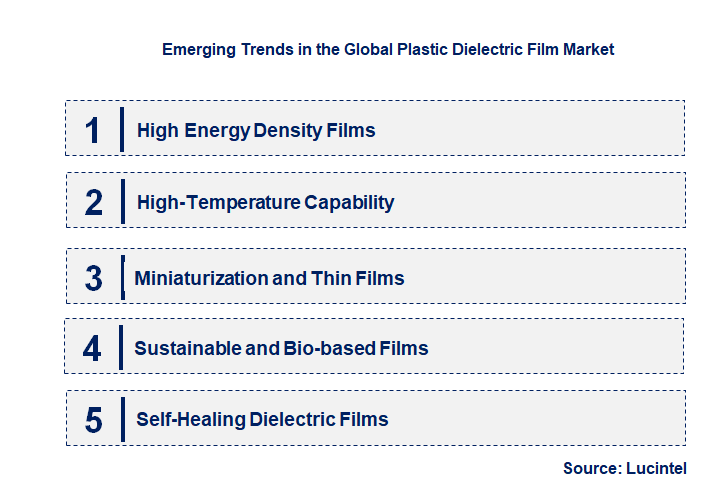 Emerging Trends in the Global Plastic Dielectric Film Market

1 High Energy Density Films

2 High-Temperature Capability

3 Miniaturization and Thin Films

4 Sustainable and Bio-based Films

5 Self-Healing Dielectric Films

Source: Lucintel